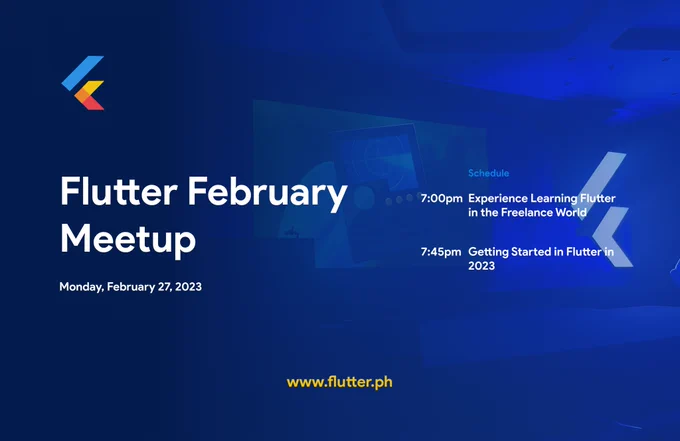 Flutter February Meetup

Monday, February 27, 2023

Schedule

7:00pm Experience Learning Flutter in the Freelance World

7:45pm Getting Started in Flutter in 2023

www.flutter.ph